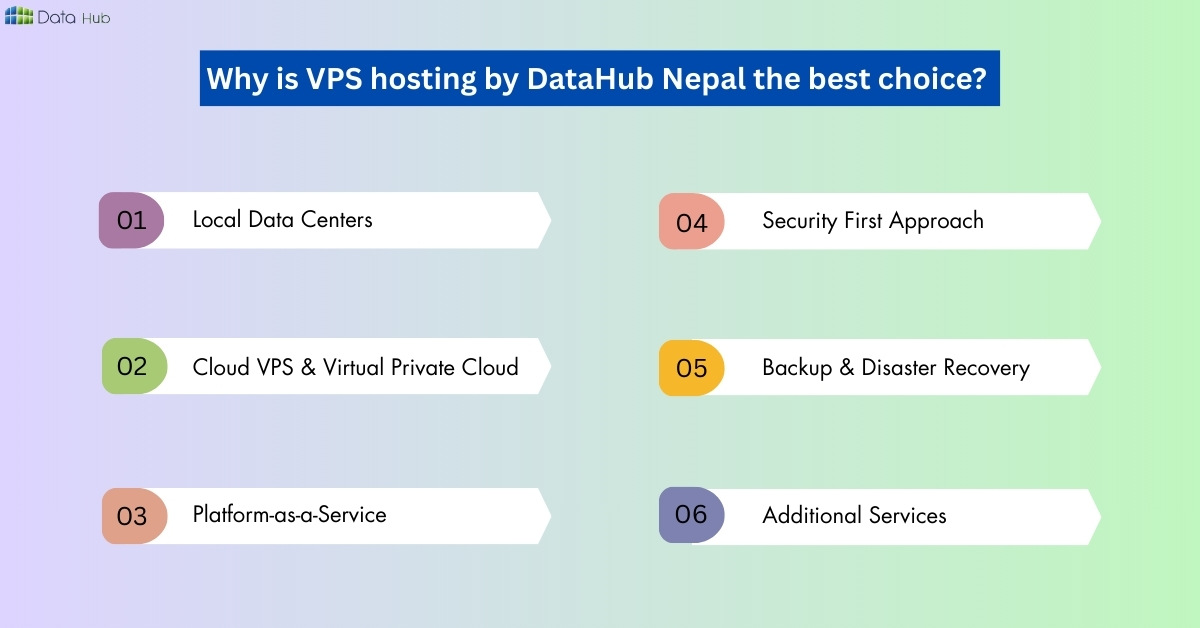 Data Hub

Why is VPS hosting by DataHub Nepal the best choice?

01 Local Data Centers

02 Cloud VPS & Virtual Private Cloud

03 Platform-as-a-Service

04 Security First Approach

05 Backup & Disaster Recovery

06 Additional Services